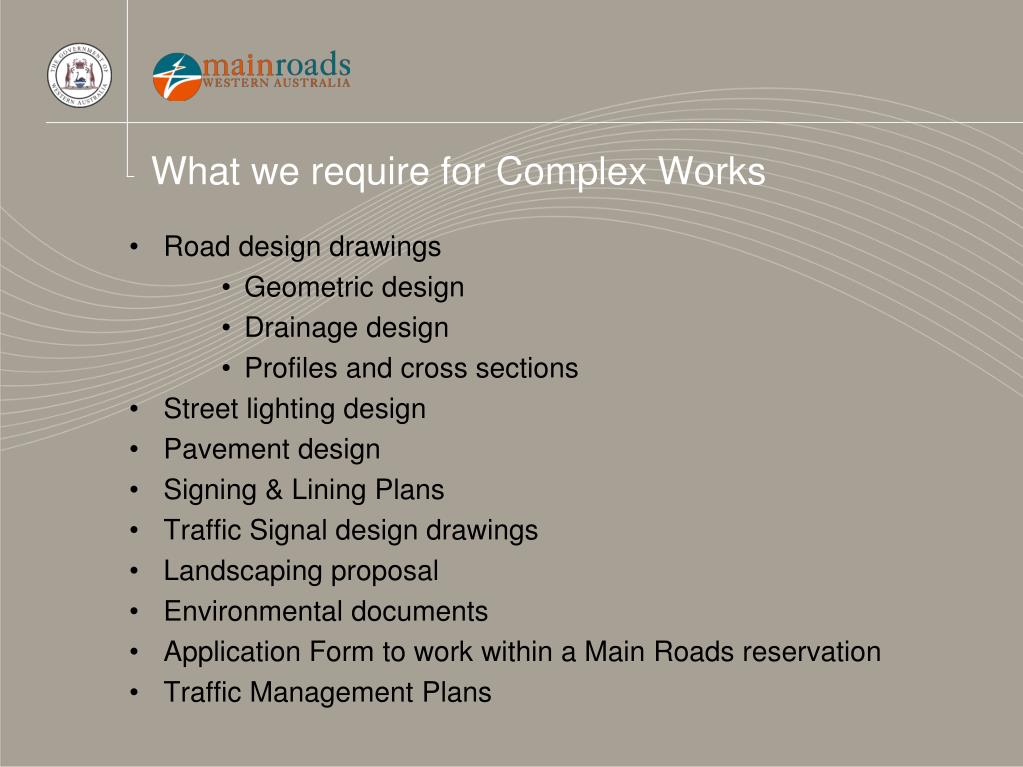 THE GOVERNMENT OF WESTERN AUSTRALIA

mainroads
WESTERN AUSTRALIA

What we require for Complex Works

• Road design drawings
  • Geometric design
  • Drainage design
  • Profiles and cross sections
• Street lighting design
• Pavement design
• Signing & Lining Plans
• Traffic Signal design drawings
• Landscaping proposal
• Environmental documents
• Application Form to work within a Main Roads reservation
• Traffic Management Plans